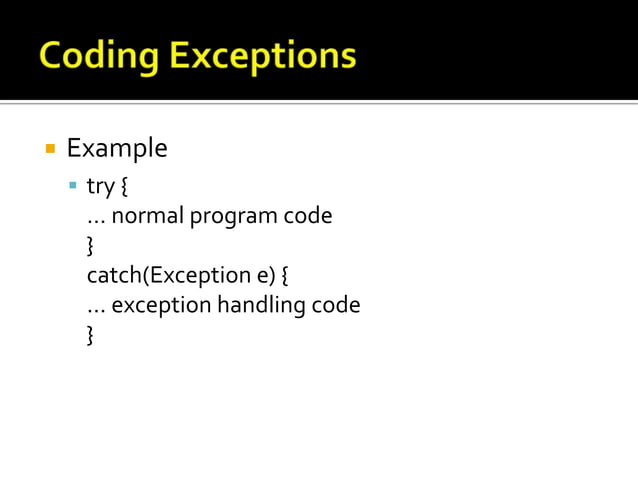 Coding Exceptions

Example

try {
… normal program code
}
catch(Exception e) {
… exception handling code
}